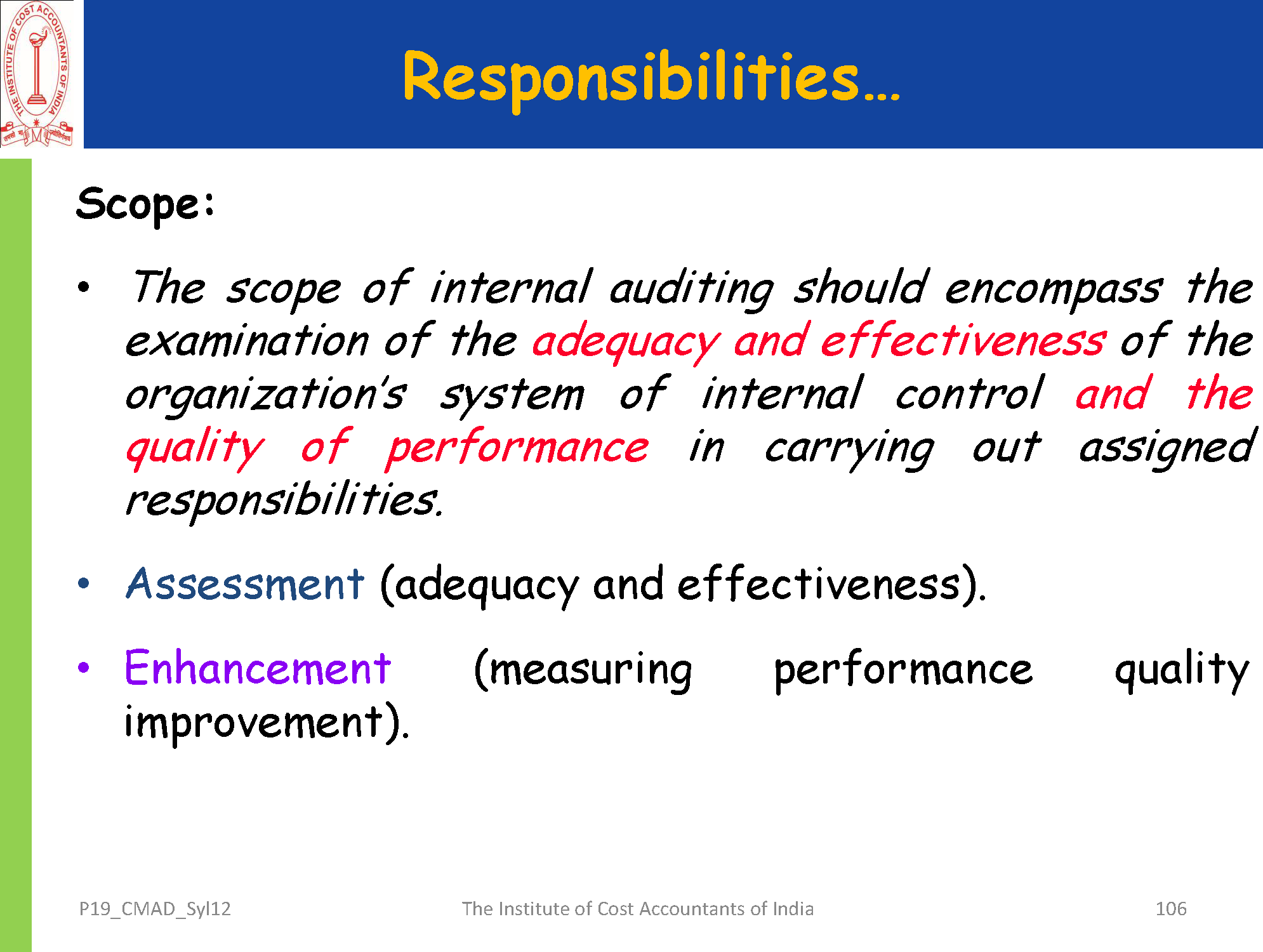 THE INSTITUTE OF COST ACCOUNTANTS OF INDIA

Responsibilities…

Scope:

• The scope of internal auditing should encompass the examination of the adequacy and effectiveness of the organization's system of internal control and the quality of performance in carrying out assigned responsibilities.

• Assessment (adequacy and effectiveness).

• Enhancement (measuring performance quality improvement).

P19_CMAD_Syl12 The Institute of Cost Accountants of India 106